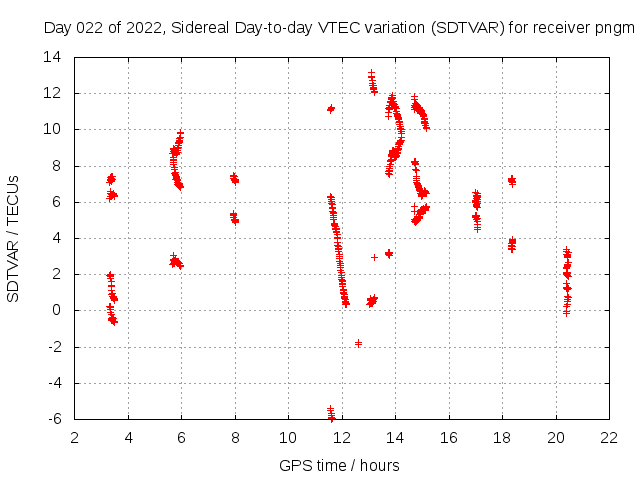 Day 022 of 2022, Sidereal Day-to-day VTEC variation (SDTVAR) for receiver pngm

SDTVAR / TECUs

14
12
10
8
6
4
2
0
-2
-4
-6

2 4 6 8 10 12 14 16 18 20 22

GPS time / hours